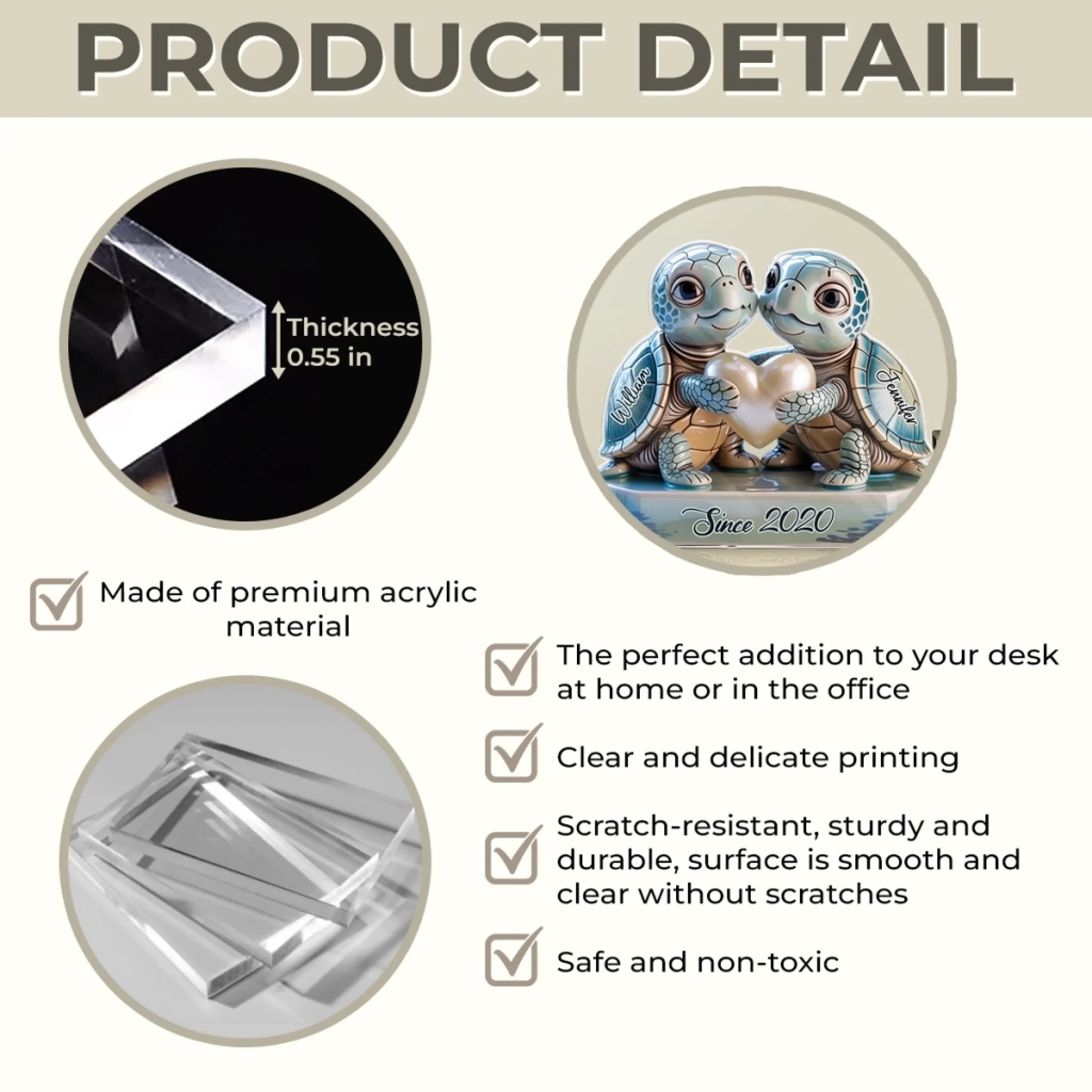 PRODUCT DETAIL

Thickness 0.55 in

William

Jennifer

Since 2020

Made of premium acrylic material

The perfect addition to your desk at home or in the office

Clear and delicate printing

Scratch-resistant, sturdy and durable, surface is smooth and clear without scratches

Safe and non-toxic